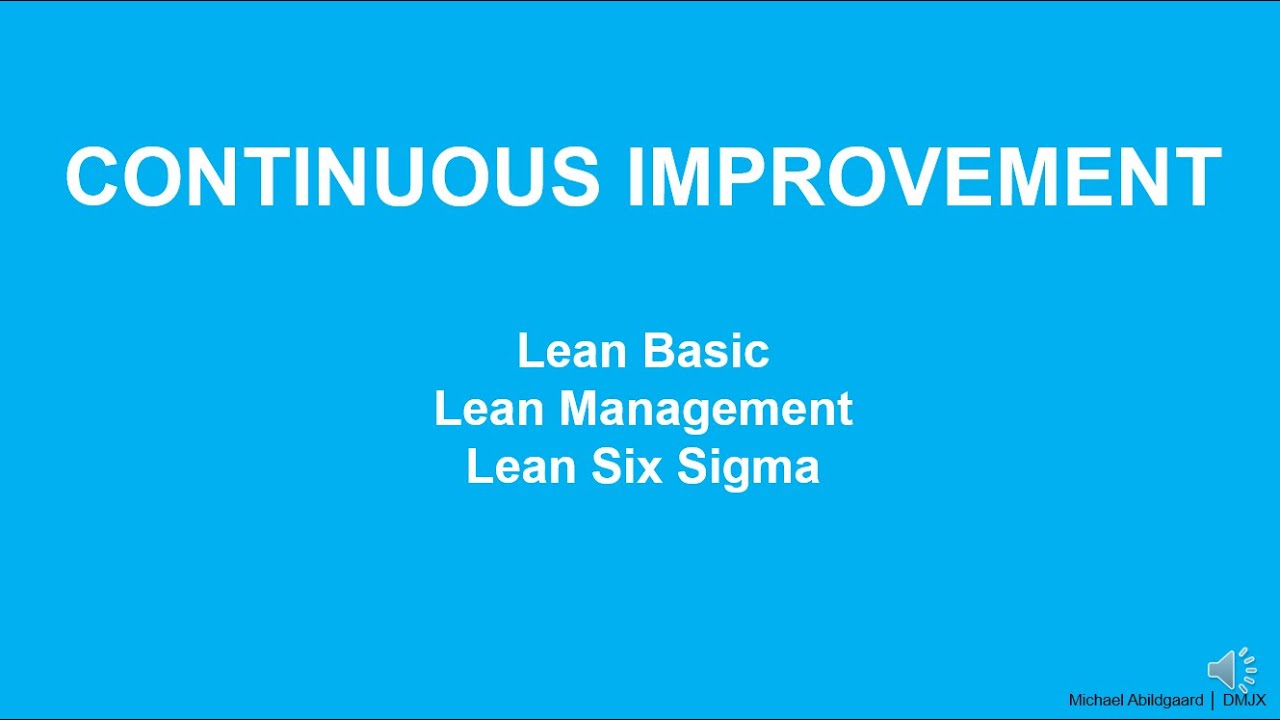 CONTINUOUS IMPROVEMENT

Lean Basic
Lean Management
Lean Six Sigma

Michael Abildgaard | DMJX